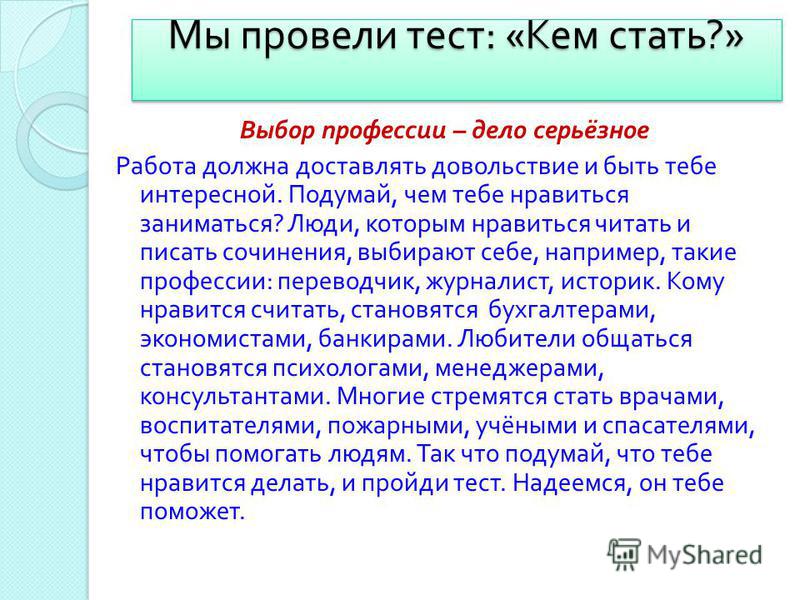 Мы провели тест: «Кем стать?»

Выбор профессии – дело серьёзное

Работа должна доставлять довольствие и быть тебе интересной. Подумай, чем тебе нравиться заниматься? Люди, которым нравиться читать и писать сочинения, выбирают себе, например, такие профессии: переводчик, журналист, историк. Кому нравится считать, становятся бухгалтерами, экономистами, банкирами. Любители общаться становятся психологами, менеджерами, консультантами. Многие стремятся стать врачами, воспитателями, пожарными, учёными и спасателями, чтобы помогать людям. Так что подумай, что тебе нравится делать, и пройди тест. Надеемся, он тебе поможет.

MyShared